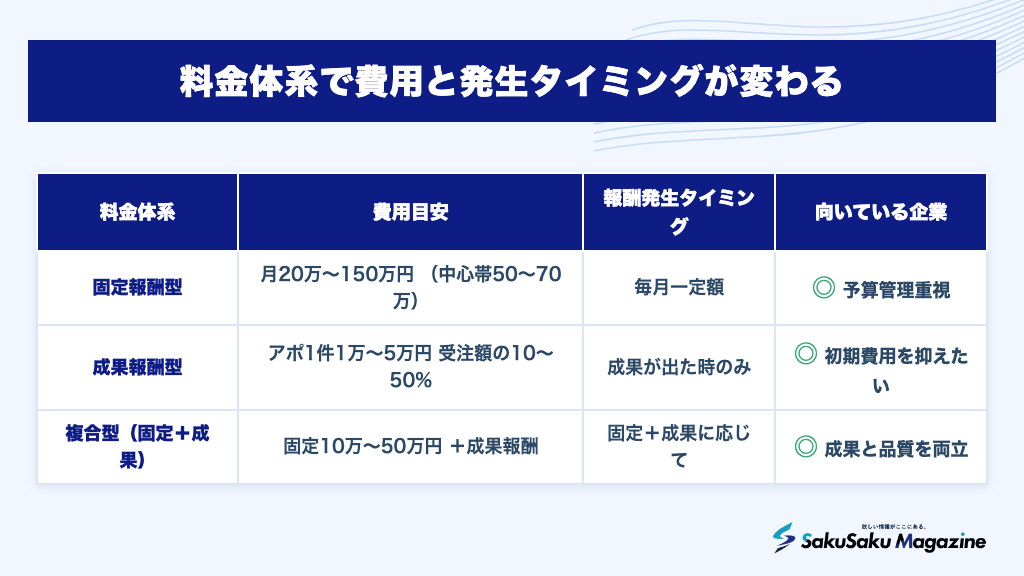 料金体系で費用と発生タイミングが変わる

| 料金体系 | 費用目安 | 報酬発生タイミング | 向いている企業 |
|---|---|---|---|
| 固定報酬型 | 月20万〜150万円 （中心帯50〜70万） | 毎月一定額 | ◎ 予算管理重視 |
| 成果報酬型 | アポ1件1万〜5万円 受注額の10〜50% | 成果が出た時のみ | ◎ 初期費用を抑えたい |
| 複合型（固定＋成果） | 固定10万〜50万円 ＋成果報酬 | 固定＋成果に応じて | ◎ 成果と品質を両立 |

欲しい情報がここにある。
SakuSaku Magazine